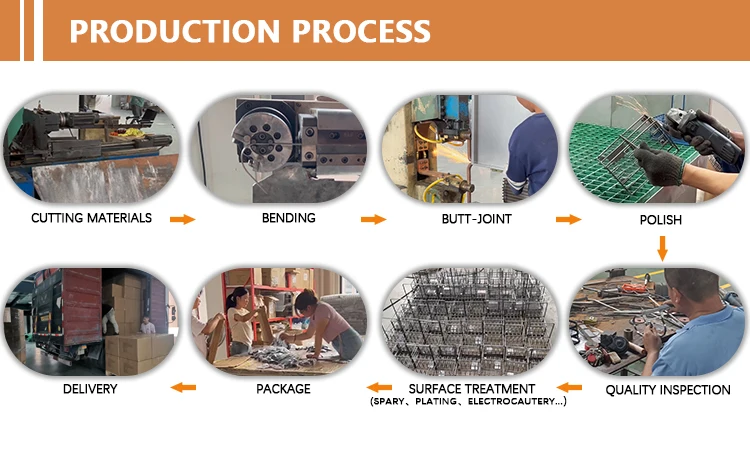 PRODUCTION PROCESS

CUTTING MATERIALS

BENDING

BUTT-JOINT

POLISH

QUALITY INSPECTION

SURFACE TREATMENT
(SPARY、PLATING、ELECTROCAUTERY...)

PACKAGE

DELIVERY